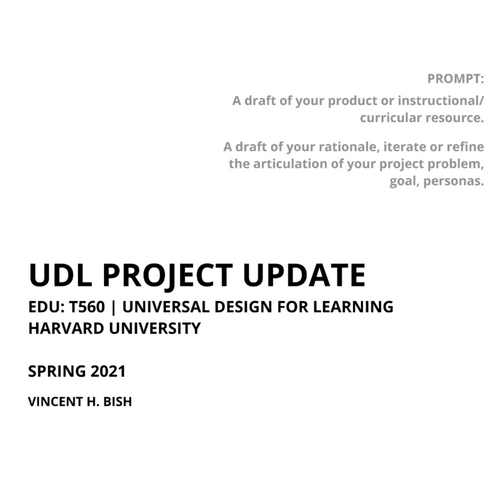 PROMPT:

A draft of your product or instructional/ curricular resource.

A draft of your rationale, iterate or refine the articulation of your project problem, goal, personas.

UDL PROJECT UPDATE

EDU: T560 | UNIVERSAL DESIGN FOR LEARNING
HARVARD UNIVERSITY

SPRING 2021

VINCENT H. BISH